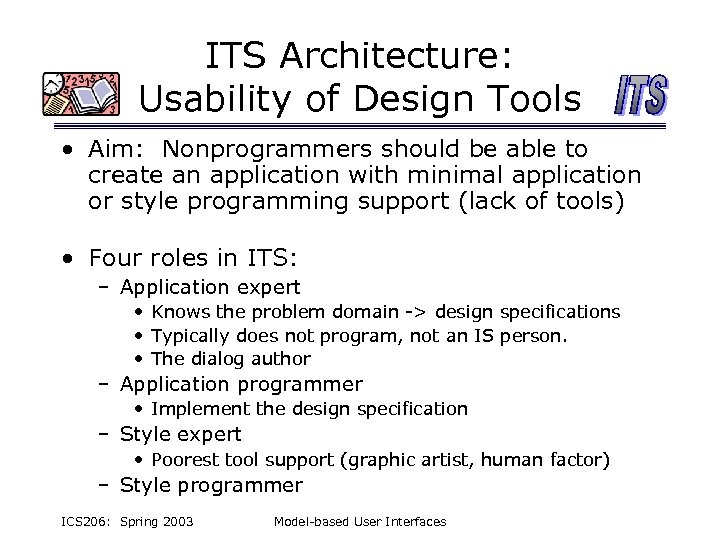 ITS Architecture: Usability of Design Tools

ITS

• Aim: Nonprogrammers should be able to create an application with minimal application or style programming support (lack of tools)

• Four roles in ITS:
– Application expert
• Knows the problem domain -> design specifications
• Typically does not program, not an IS person.
• The dialog author
– Application programmer
• Implement the design specification
– Style expert
• Poorest tool support (graphic artist, human factor)
– Style programmer

ICS206: Spring 2003 Model-based User Interfaces